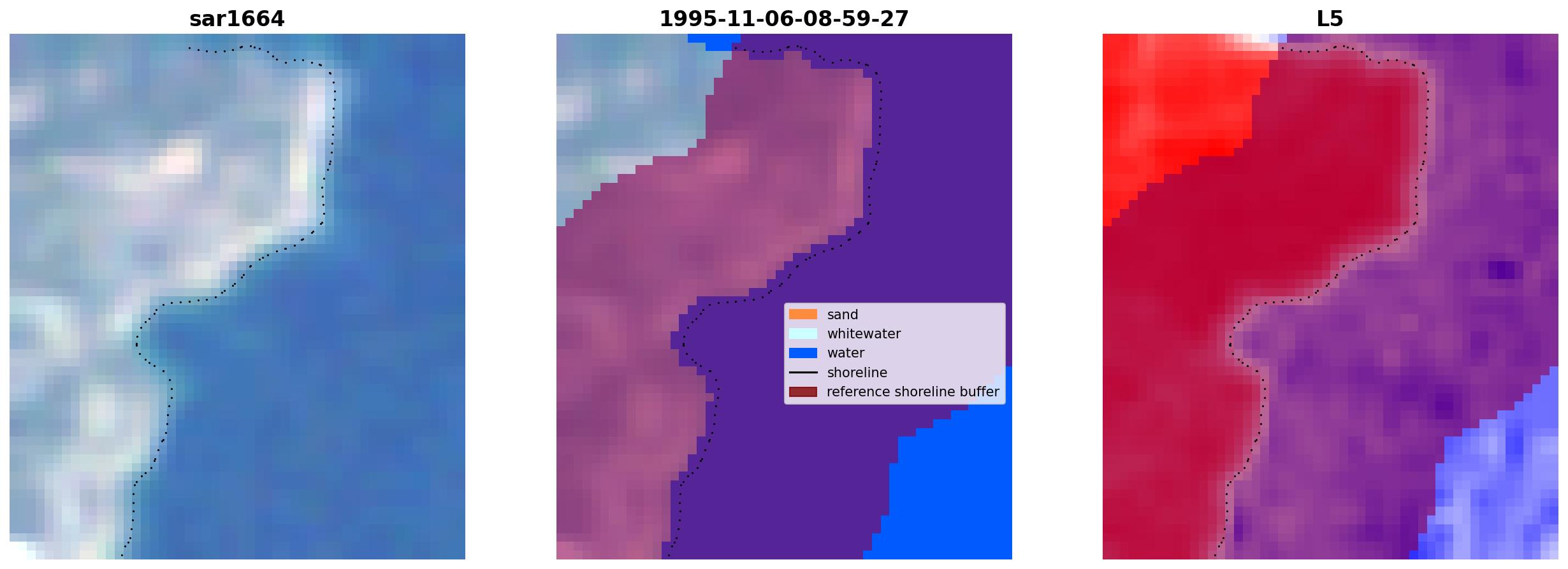 sar1664

1995-11-06-08-59-27

sand
whitewater
water
shoreline
reference shoreline buffer

L5